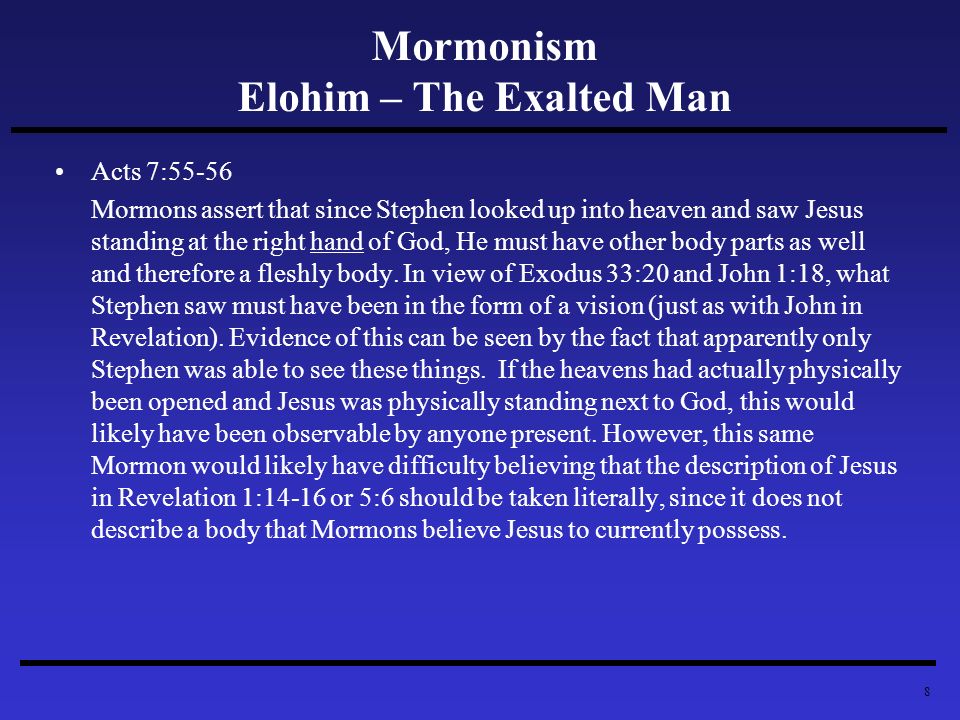 Mormonism
Elohim – The Exalted Man

• Acts 7:55-56

Mormons assert that since Stephen looked up into heaven and saw Jesus standing at the right hand of God, He must have other body parts as well and therefore a fleshly body. In view of Exodus 33:20 and John 1:18, what Stephen saw must have been in the form of a vision (just as with John in Revelation). Evidence of this can be seen by the fact that apparently only Stephen was able to see these things. If the heavens had actually physically been opened and Jesus was physically standing next to God, this would likely have been observable by anyone present. However, this same Mormon would likely have difficulty believing that the description of Jesus in Revelation 1:14-16 or 5:6 should be taken literally, since it does not describe a body that Mormons believe Jesus to currently possess.

8